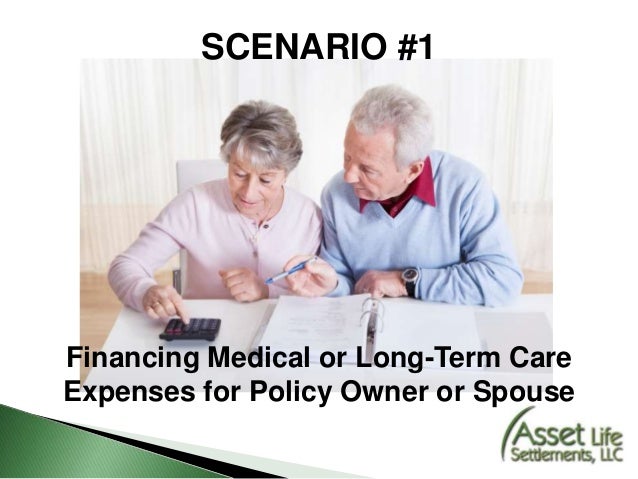 SCENARIO #1

Financing Medical or Long-Term Care Expenses for Policy Owner or Spouse

Asset Life Settlements, LLC